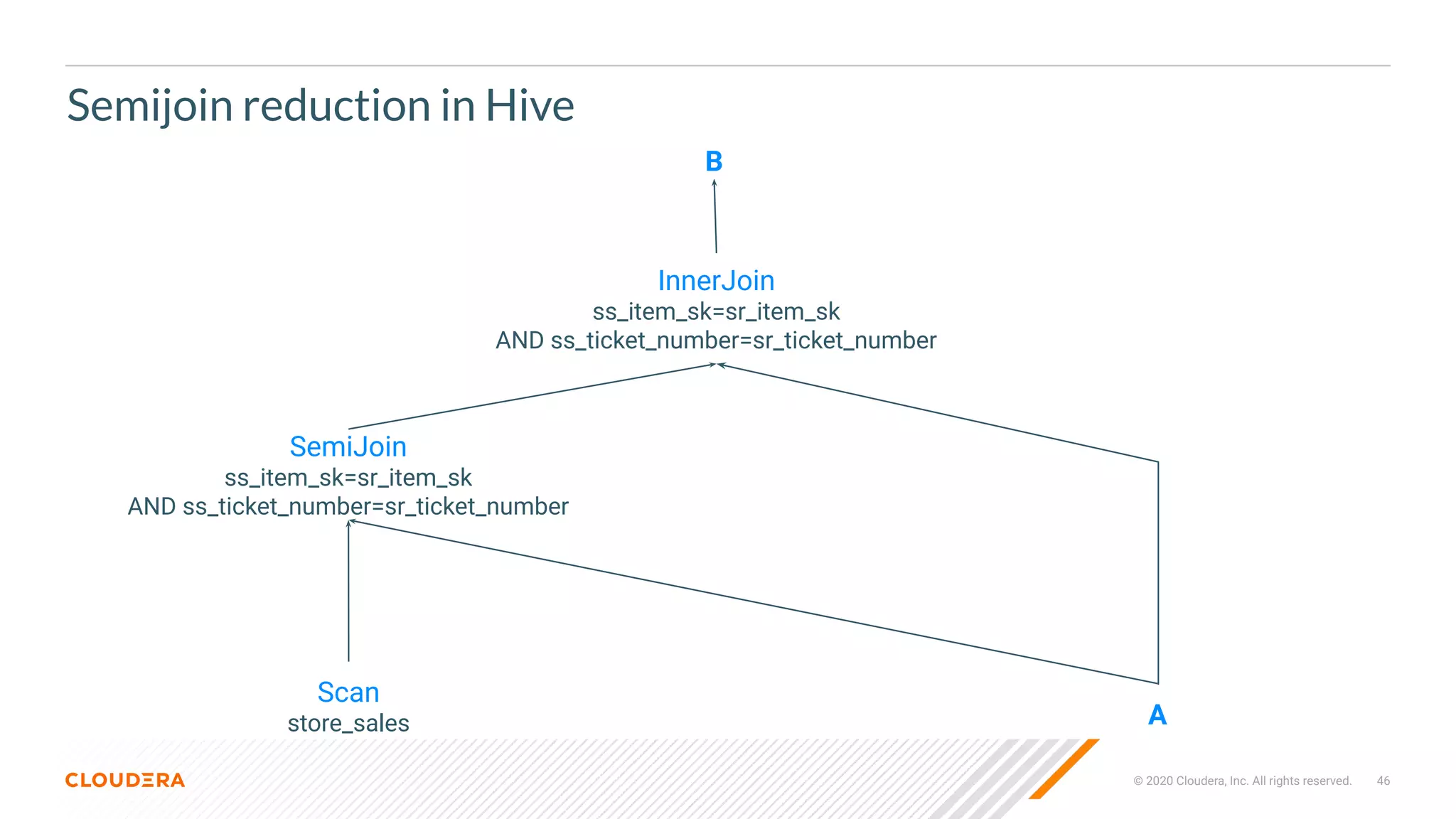 Semijoin reduction in Hive

B

InnerJoin
ss_item_sk=sr_item_sk
AND ss_ticket_number=sr_ticket_number

SemiJoin
ss_item_sk=sr_item_sk
AND ss_ticket_number=sr_ticket_number

Scan
store_sales

A

CLOUDERA

© 2020 Cloudera, Inc. All rights reserved. 46